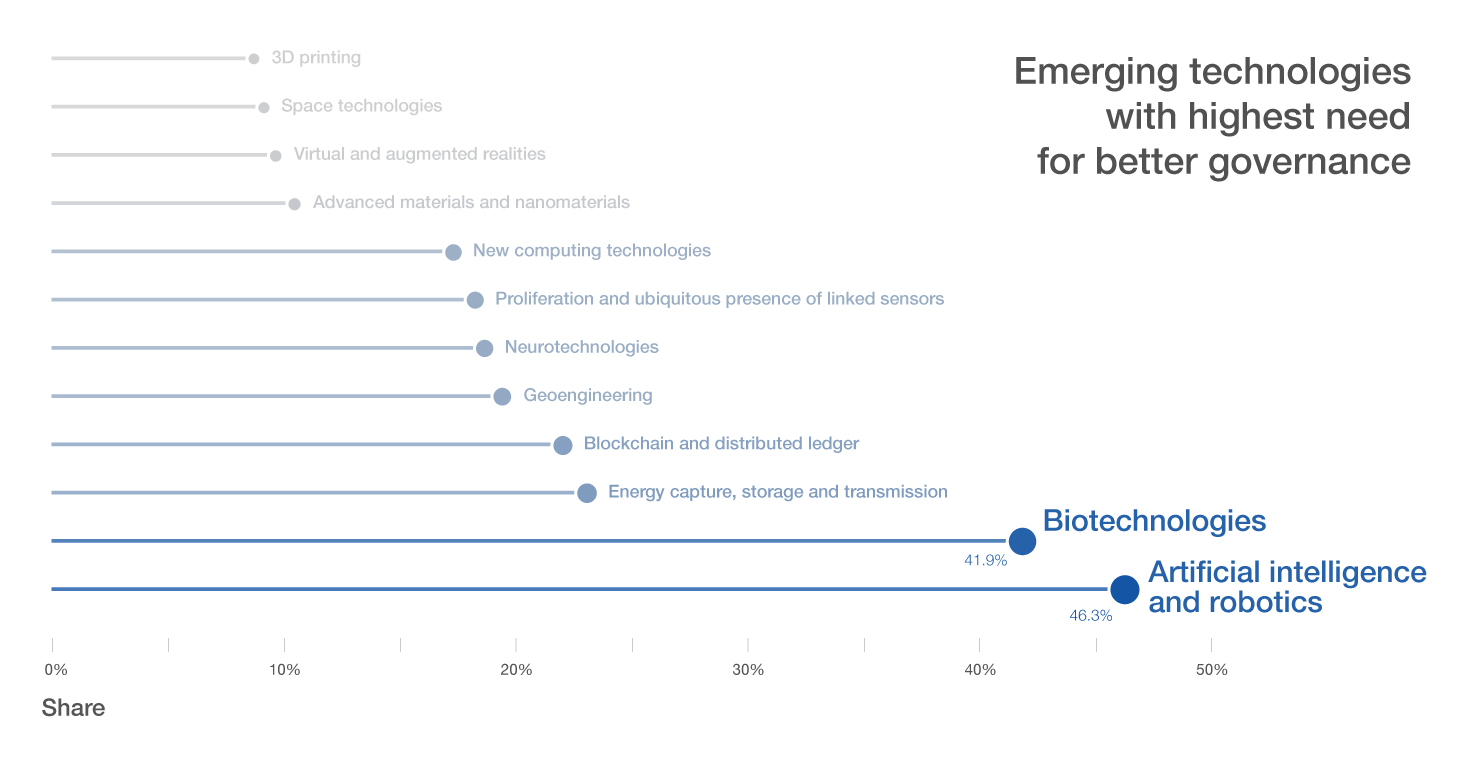 Emerging technologies with highest need for better governance

3D printing
Space technologies
Virtual and augmented realities
Advanced materials and nanomaterials
New computing technologies
Proliferation and ubiquitous presence of linked sensors
Neurotechnologies
Geoengineering
Blockchain and distributed ledger
Energy capture, storage and transmission
Biotechnologies
41.9%
Artificial intelligence and robotics
46.3%

0%
10%
20%
30%
40%
50%

Share